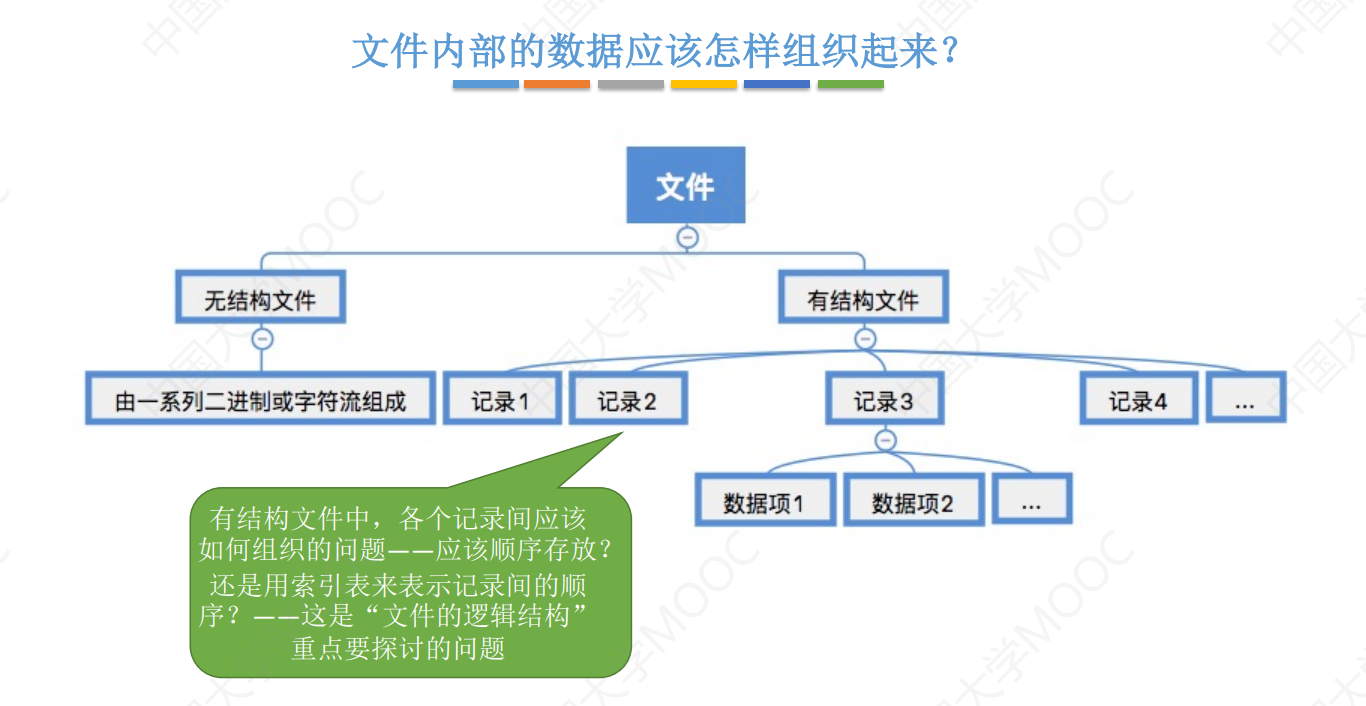 文件内部的数据应该怎样组织起来？

文件

无结构文件

有结构文件

由一系列二进制或字符流组成

记录1

记录2

记录3

记录4

...

数据项1

数据项2

...

有结构文件中，各个记录间应该如何组织的问题——应该顺序存放？还是用索引表来表示记录间的顺序？——这是“文件的逻辑结构”重点要探讨的问题

中国大学MOOC